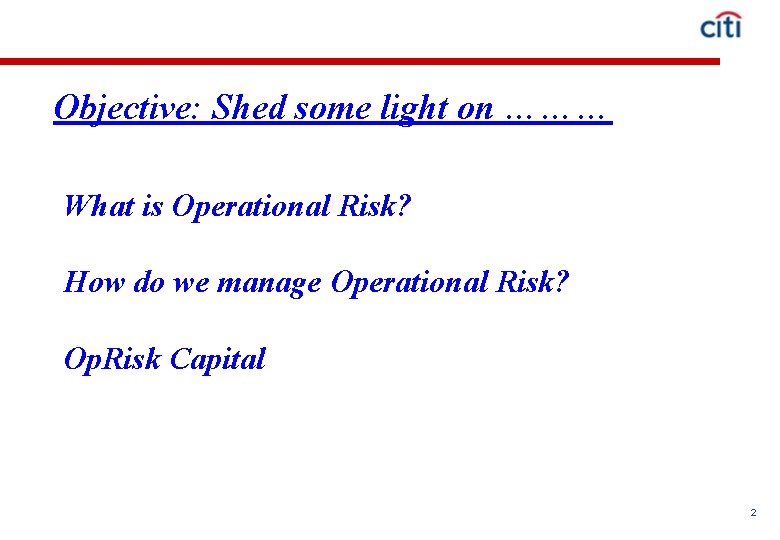 citi

Objective: Shed some light on ………

What is Operational Risk?

How do we manage Operational Risk?

OpRisk Capital

2